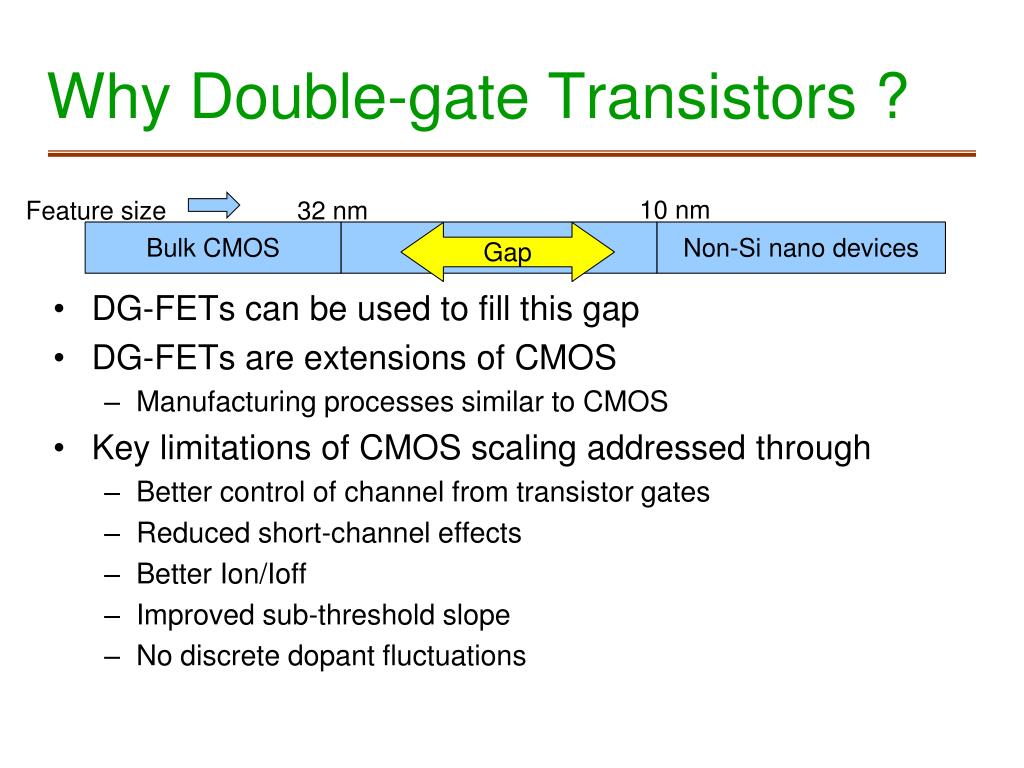 Why Double-gate Transistors ?

Feature size 32 nm 10 nm

Bulk CMOS

Gap

Non-Si nano devices

• DG-FETs can be used to fill this gap
• DG-FETs are extensions of CMOS
– Manufacturing processes similar to CMOS
• Key limitations of CMOS scaling addressed through
– Better control of channel from transistor gates
– Reduced short-channel effects
– Better Ion/Ioff
– Improved sub-threshold slope
– No discrete dopant fluctuations